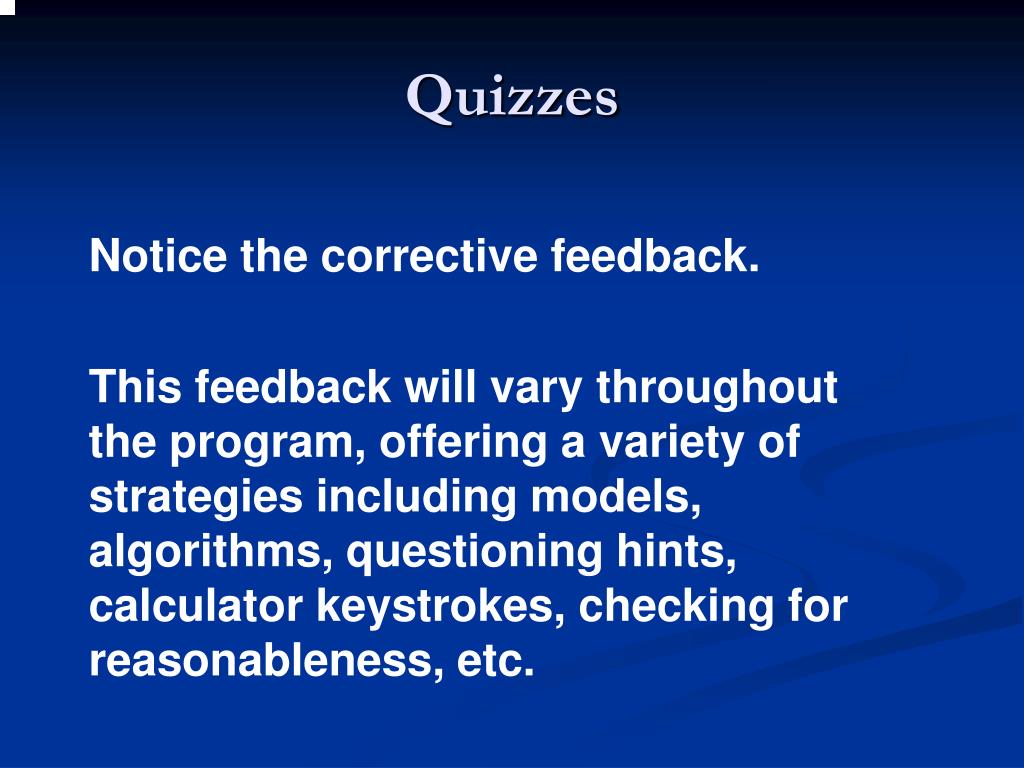 Quizzes

Notice the corrective feedback.

This feedback will vary throughout the program, offering a variety of strategies including models, algorithms, questioning hints, calculator keystrokes, checking for reasonableness, etc.